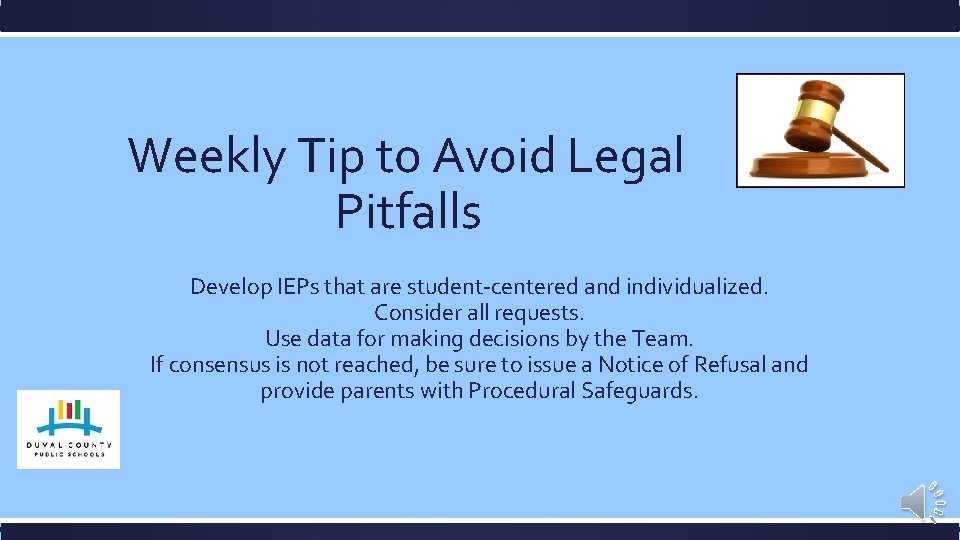 Weekly Tip to Avoid Legal Pitfalls

Develop IEPs that are student-centered and individualized.
Consider all requests.
Use data for making decisions by the Team.
If consensus is not reached, be sure to issue a Notice of Refusal and provide parents with Procedural Safeguards.

DUVAL COUNTY
PUBLIC SCHOOLS